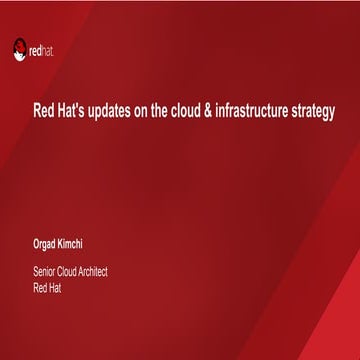 redhat.

Red Hat's updates on the cloud & infrastructure strategy

Orgad Kimchi

Senior Cloud Architect
Red Hat